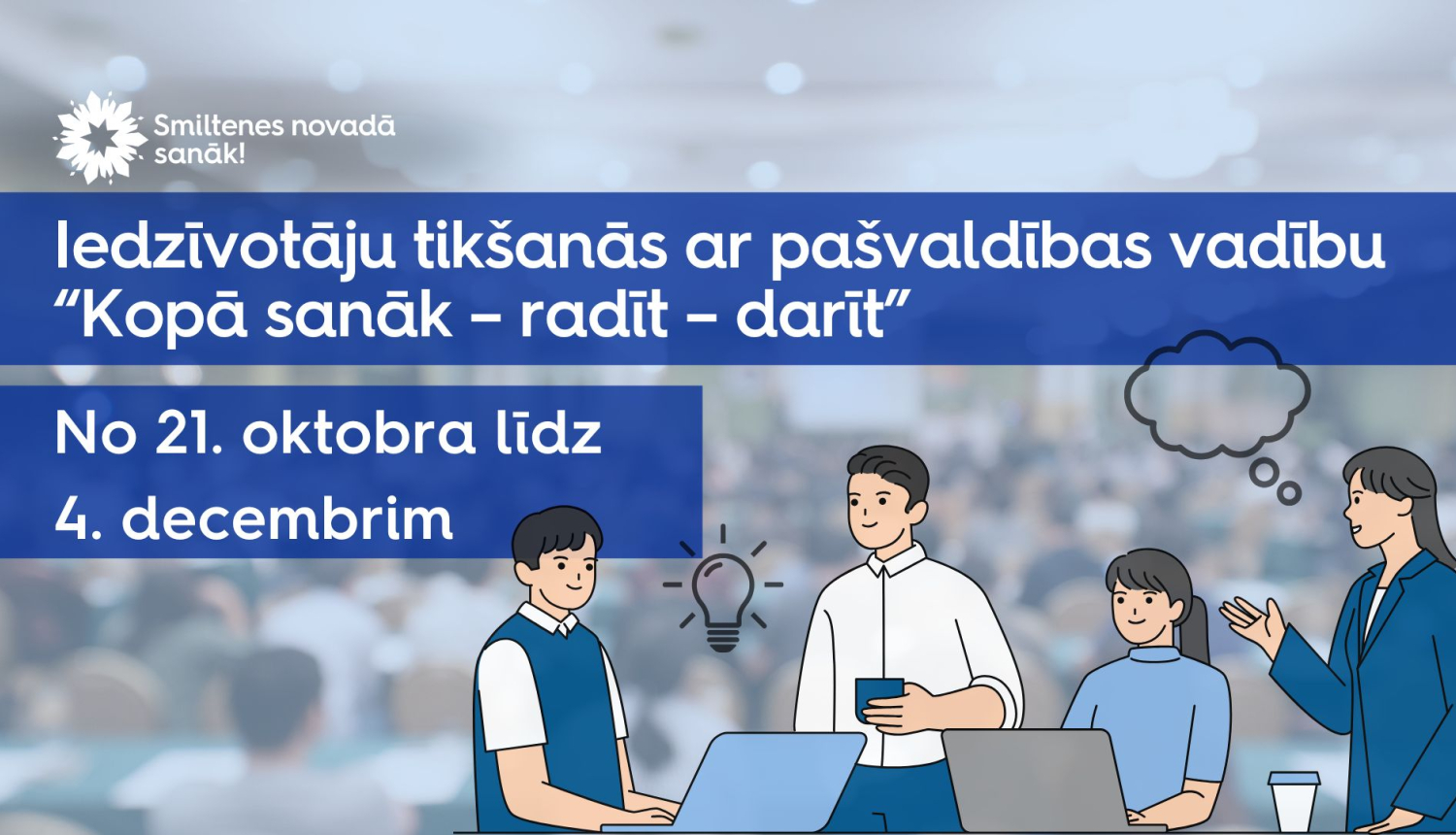 Smiltenes novadā sanāk!

Iedzīvotāju tikšanās ar pašvaldības vadību “Kopā sanāk – radīt – darīt”

No 21. oktobra līdz 4. decembrim